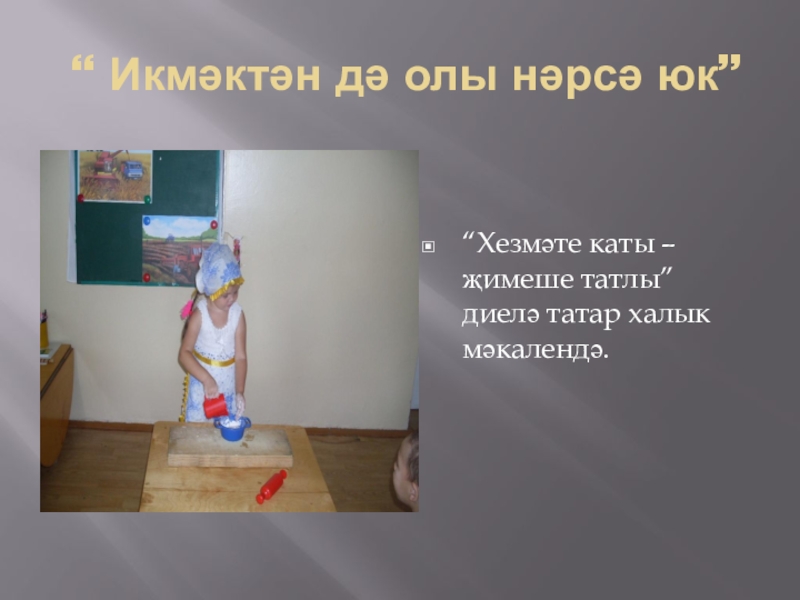 “ Икмәктән дә олы нәрсә юк”

“Хезмәте каты – җимеше татлы” диелә татар халык мәкалендә.